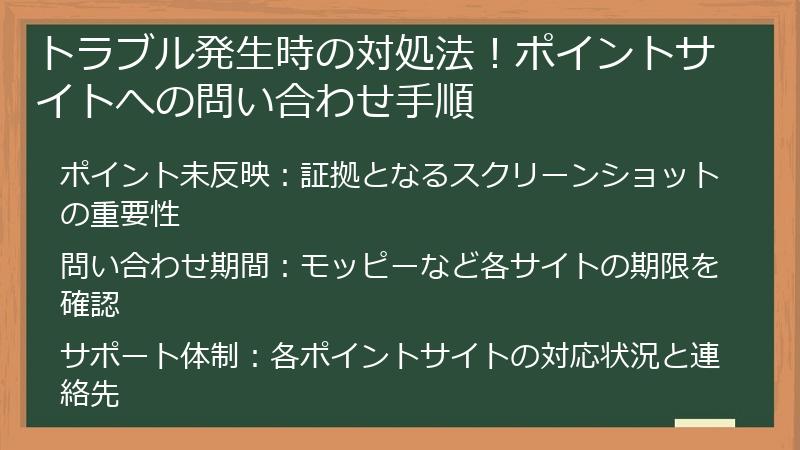 トラブル発生時の対処法！ポイントサイトへの問い合わせ手順

ポイント未反映：証拠となるスクリーンショットの重要性

問い合わせ期間：モッピーなど各サイトの期限を確認

サポート体制：各ポイントサイトの対応状況と連絡先